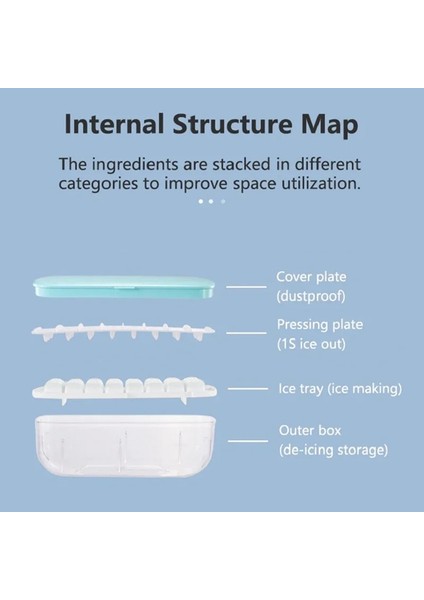 Internal Structure Map

The ingredients are stacked in different categories to improve space utilization.

Cover plate (dustproof)

Pressing plate (1S ice out)

Ice tray (ice making)

Outer box (de-icing storage)